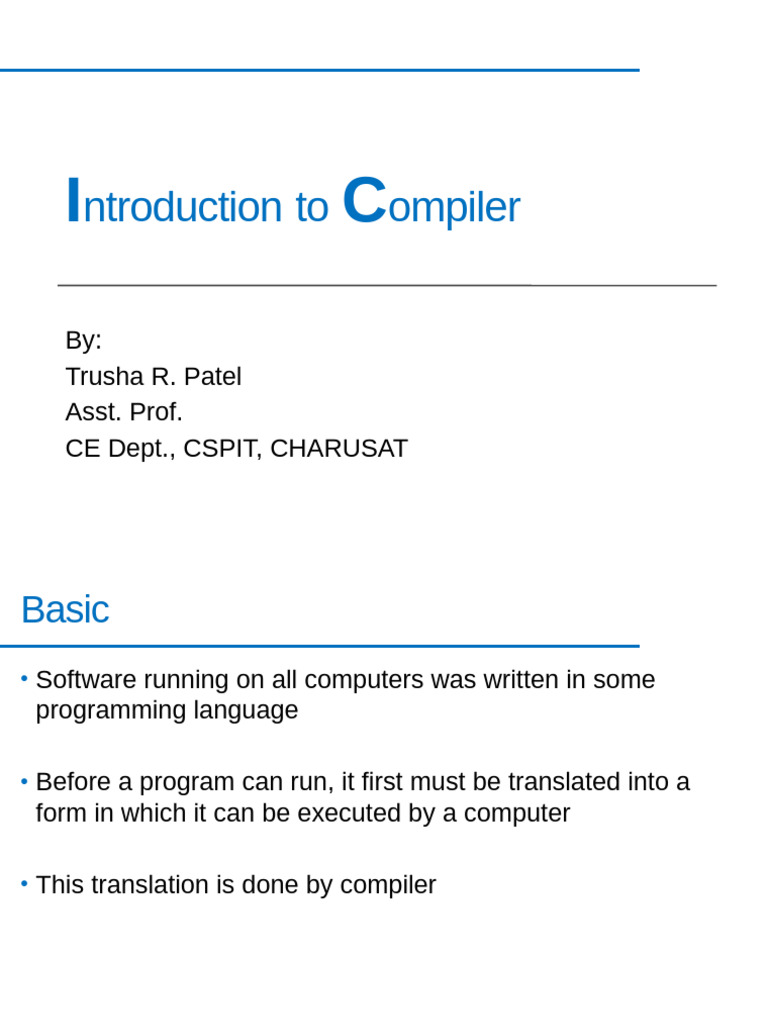 Introduction to Compiler

By:
Trusha R. Patel
Asst. Prof.
CE Dept., CSPIT, CHARUSAT

Basic

• Software running on all computers was written in some programming language

• Before a program can run, it first must be translated into a form in which it can be executed by a computer

• This translation is done by compiler